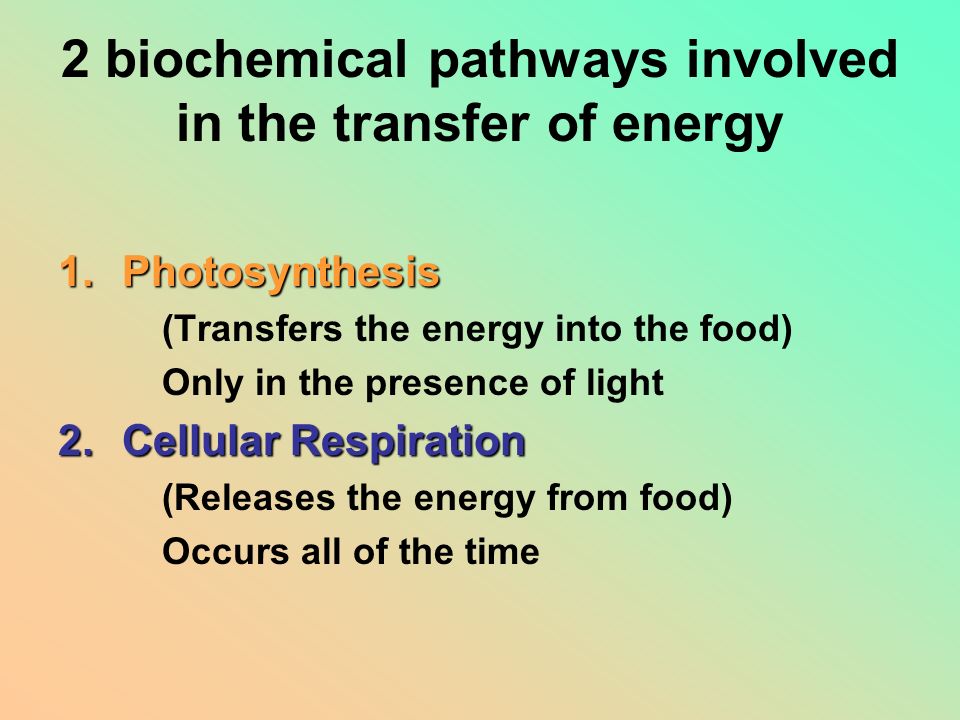 2 biochemical pathways involved in the transfer of energy

1. Photosynthesis
(Transfers the energy into the food)
Only in the presence of light

2. Cellular Respiration
(Releases the energy from food)
Occurs all of the time